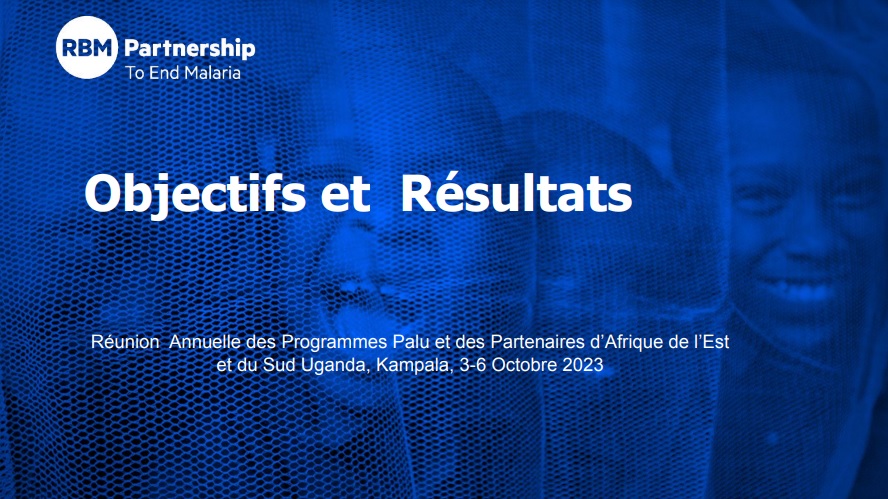 RBM Partnership
To End Malaria

Objectifs et Résultats

Réunion Annuelle des Programmes Palu et des Partenaires d'Afrique de l'Est et du Sud Uganda, Kampala, 3-6 Octobre 2023